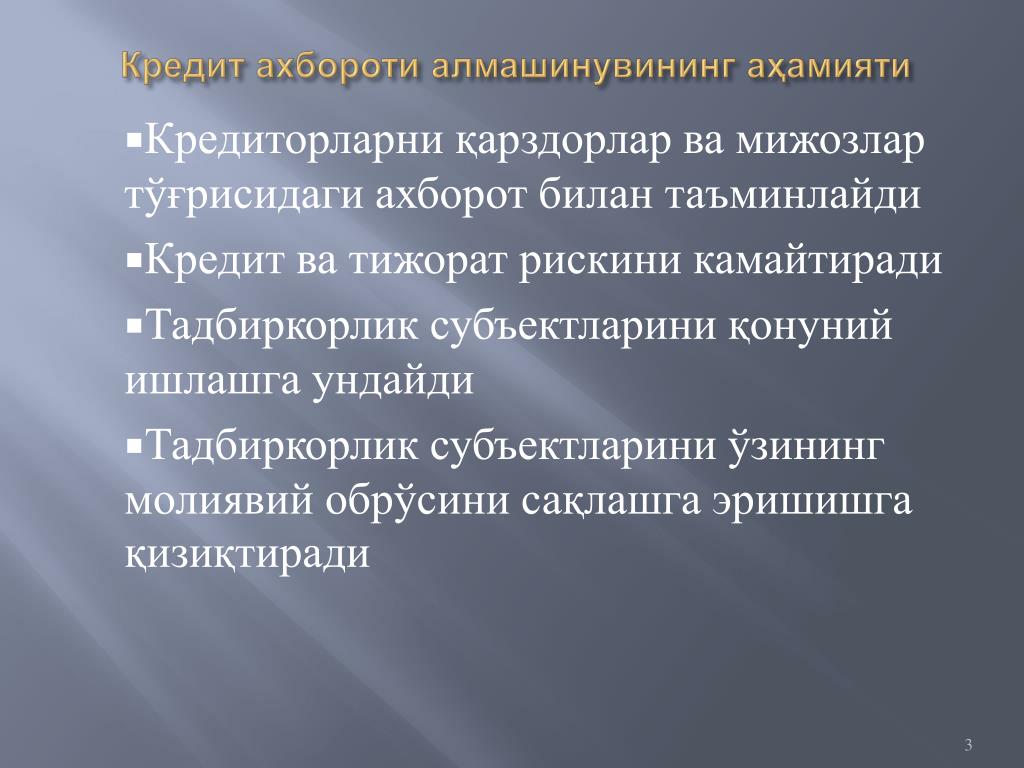 Кредит ахбороти алмашинувининг аҳамияти

▪Кредиторларни қарздорлар ва мижозлар тўғрисидаги ахборот билан таъминлайди

▪Кредит ва тижорат рискини камайтиради

▪Тадбиркорлик субъектларини қонуний ишлашга ундайди

▪Тадбиркорлик субъектларини ўзининг молиявий обрўсини сақлашга эришишга қизиқтиради

3